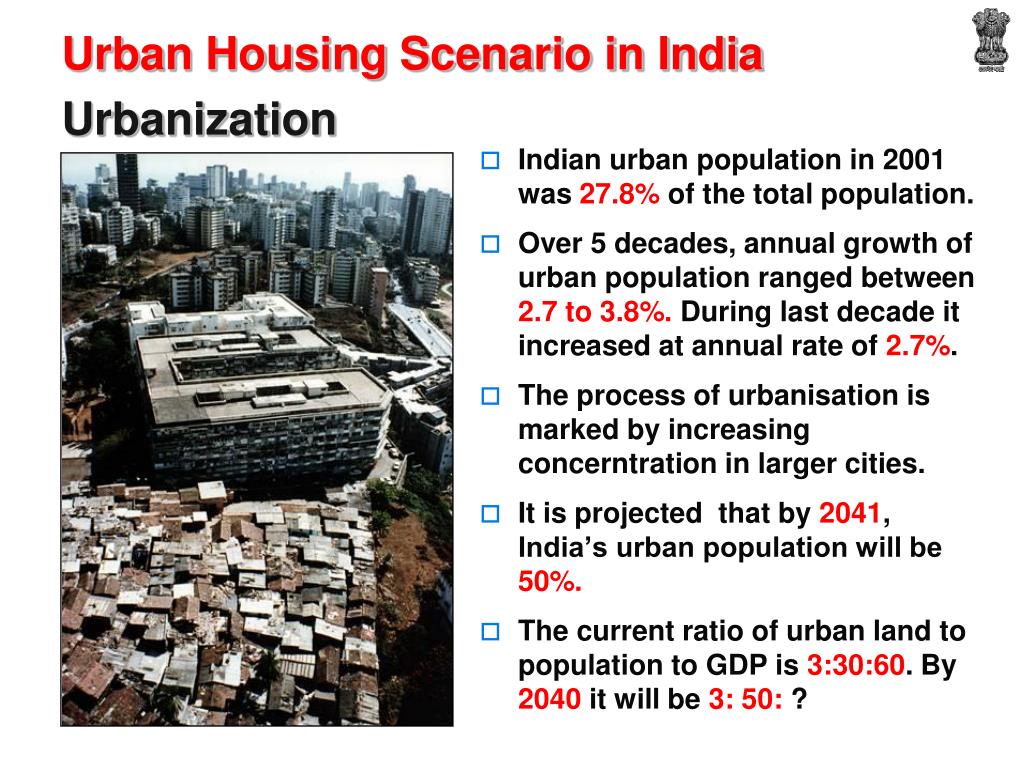 Urban Housing Scenario in India

Urbanization

Indian urban population in 2001 was 27.8% of the total population.

Over 5 decades, annual growth of urban population ranged between 2.7 to 3.8%. During last decade it increased at annual rate of 2.7%.

The process of urbanisation is marked by increasing concerntration in larger cities.

It is projected that by 2041, India's urban population will be 50%.

The current ratio of urban land to population to GDP is 3:30:60. By 2040 it will be 3: 50: ?